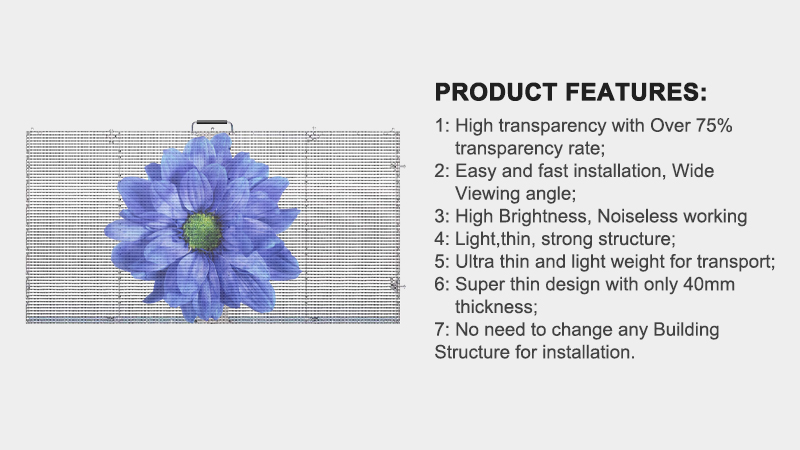 PRODUCT FEATURES:

1: High transparency with Over 75% transparency rate;
2: Easy and fast installation, Wide Viewing angle;
3: High Brightness, Noiseless working
4: Light,thin, strong structure;
5: Ultra thin and light weight for transport;
6: Super thin design with only 40mm thickness;
7: No need to change any Building Structure for installation.